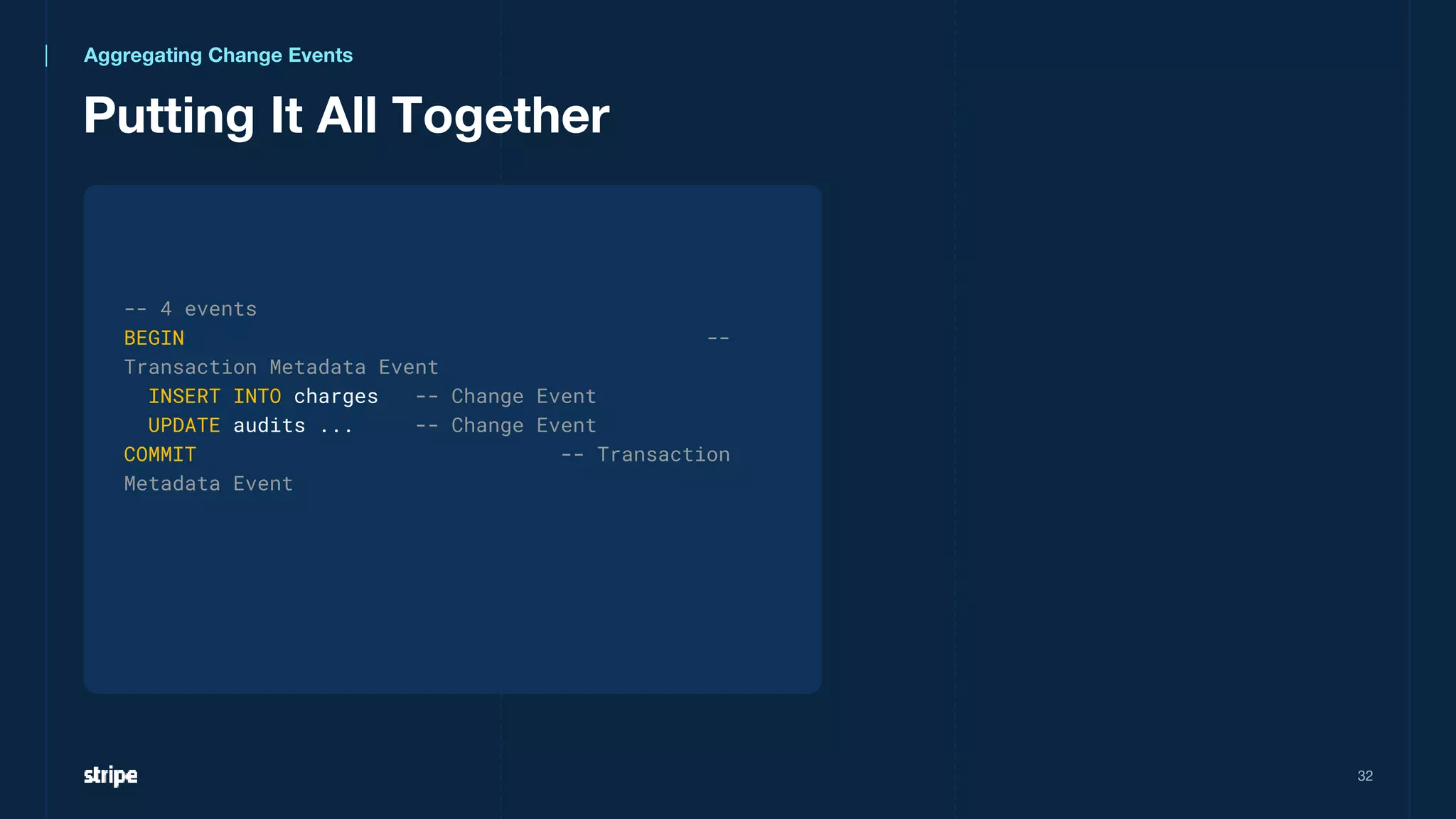 Aggregating Change Events

Putting It All Together

-- 4 events
BEGIN --
Transaction Metadata Event
INSERT INTO charges -- Change Event
UPDATE audits ... -- Change Event
COMMIT -- Transaction
Metadata Event

stripe

32